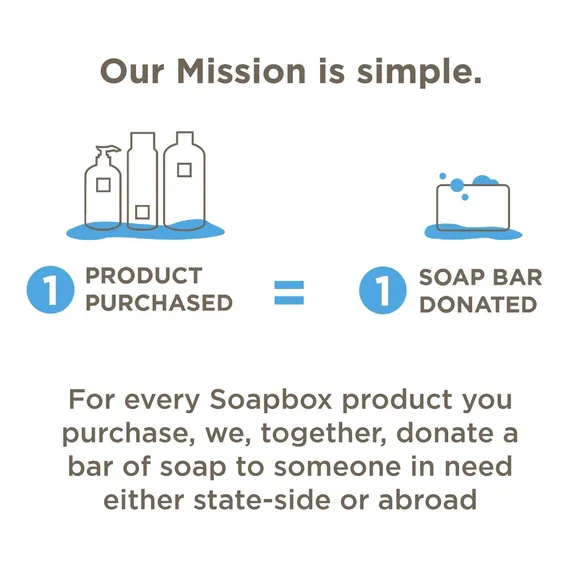 Our Mission is simple.

1 PRODUCT PURCHASED = 1 SOAP BAR DONATED

For every Soapbox product you purchase, we, together, donate a bar of soap to someone in need either state-side or abroad